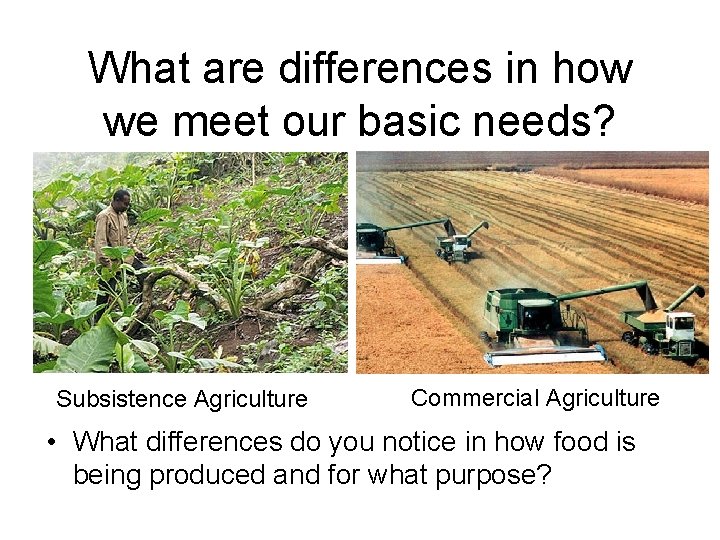 What are differences in how we meet our basic needs?

Subsistence Agriculture

Commercial Agriculture

• What differences do you notice in how food is being produced and for what purpose?